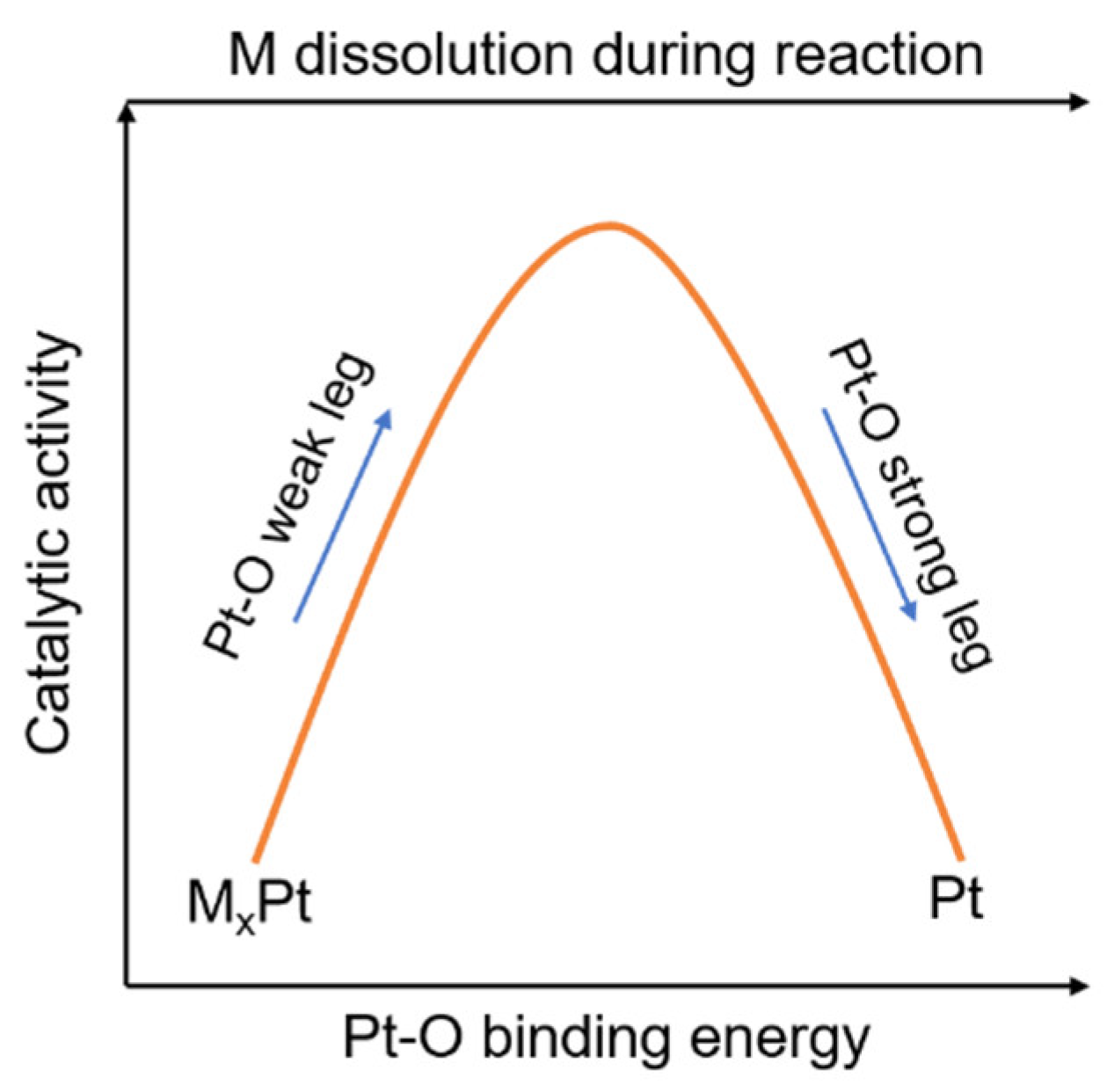 M dissolution during reaction

Catalytic activity

Pt-O weak leg

Pt-O strong leg

$M_xPt$

Pt

Pt-O binding energy